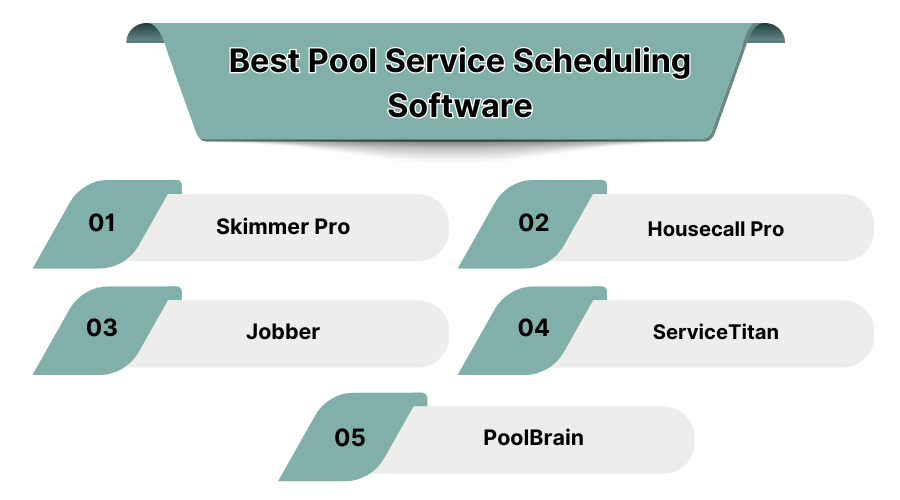 Best Pool Service Scheduling Software

01 Skimmer Pro

02 Housecall Pro

03 Jobber

04 ServiceTitan

05 PoolBrain